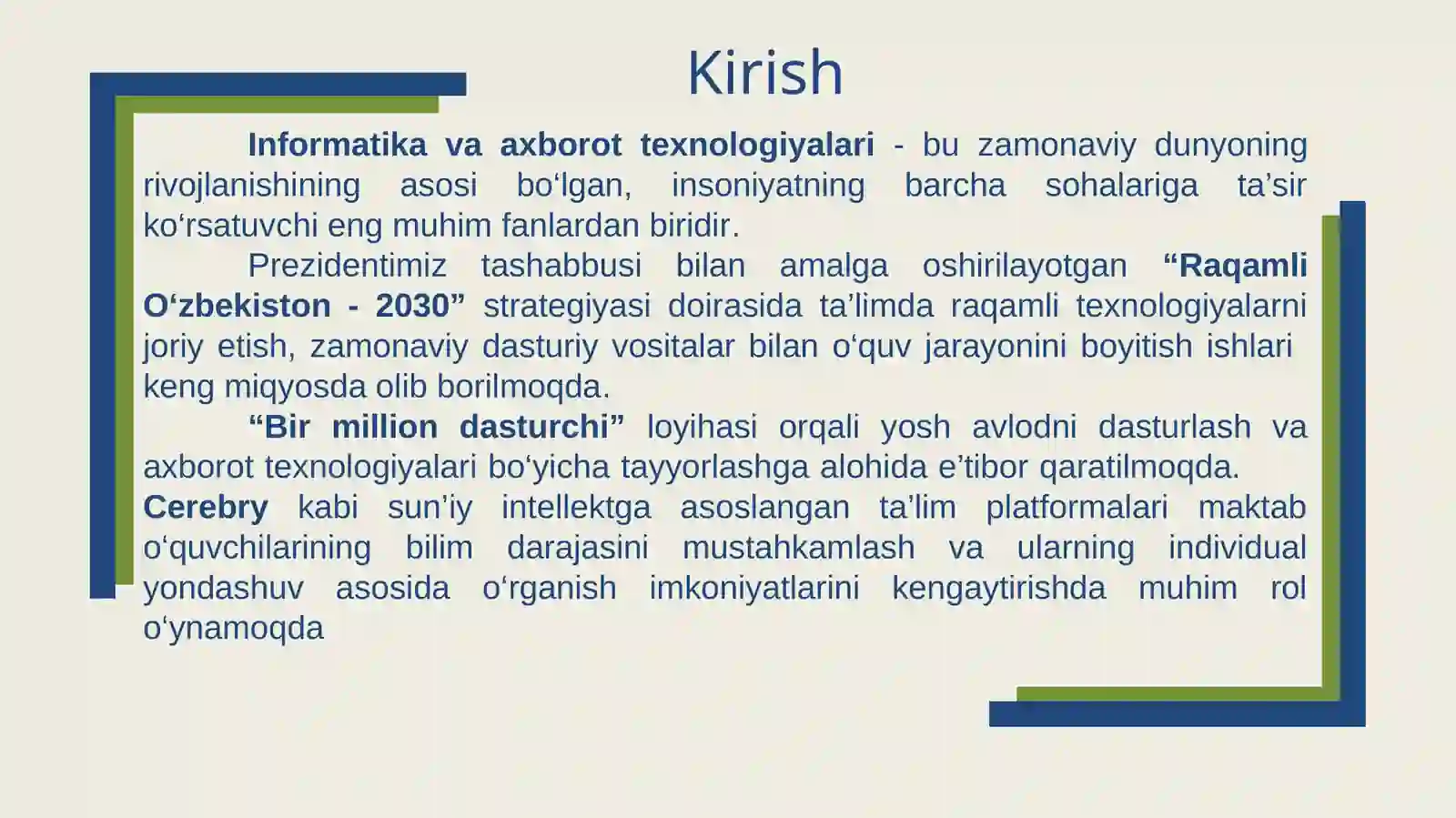 Kirish

Informatika va axborot texnologiyalari - bu zamonaviy dunyoning rivojlanishining asosi bo‘lgan, insoniyatning barcha sohalariga ta’sir ko‘rsatuvchi eng muhim fanlardan biridir.

Prezidentimiz tashabbusi bilan amalga oshirilayotgan “Raqamli O‘zbekiston - 2030” strategiyasi doirasida ta’limda raqamli texnologiyalarni joriy etish, zamonaviy dasturiy vositalar bilan o‘quv jarayonini boyitish ishlari keng miqyosda olib borilmoqda.

“Bir million dasturchi” loyihasi orqali yosh avlodni dasturlash va axborot texnologiyalari bo‘yicha tayyorlashga alohida e’tibor qaratilmoqda.
Cerebry kabi sun’iy intellektga asoslangan ta’lim platformalari maktab o‘quvchilarining bilim darajasini mustahkamlash va ularning individual yondashuv asosida o‘rganish imkoniyatlarini kengaytirishda muhim rol o‘ynamoqda